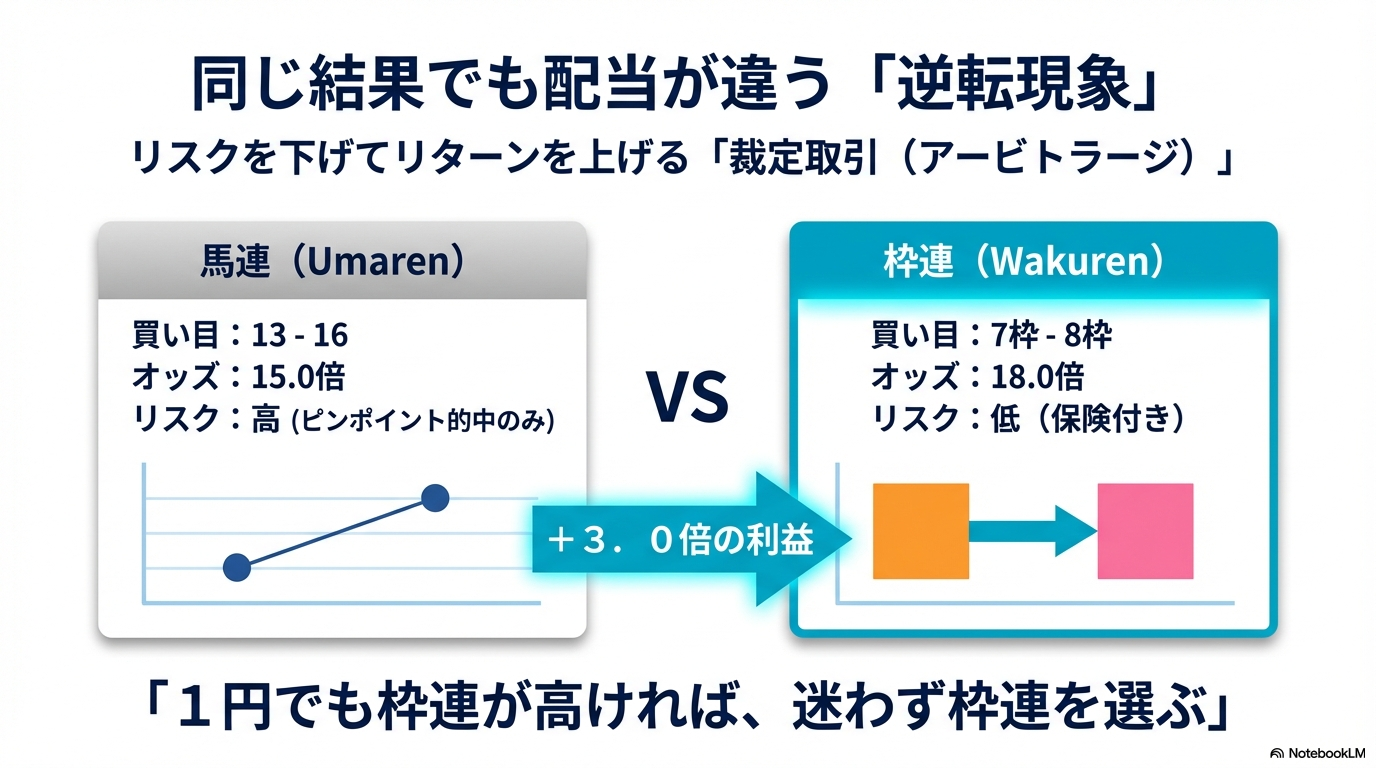 同じ結果でも配当が違う「逆転現象」
リスクを下げてリターンを上げる「裁定取引（アービトラージ）」

馬連（Umaren）
買い目：13 - 16
オッズ：15.0倍
リスク：高 (ピンポイント的中のみ)

VS

＋３．０倍の利益

枠連（Wakuren）
買い目：7枠 - 8枠
オッズ：18.0倍
リスク：低（保険付き）

「１円でも枠連が高ければ、迷わず枠連を選ぶ」

NotebookLM